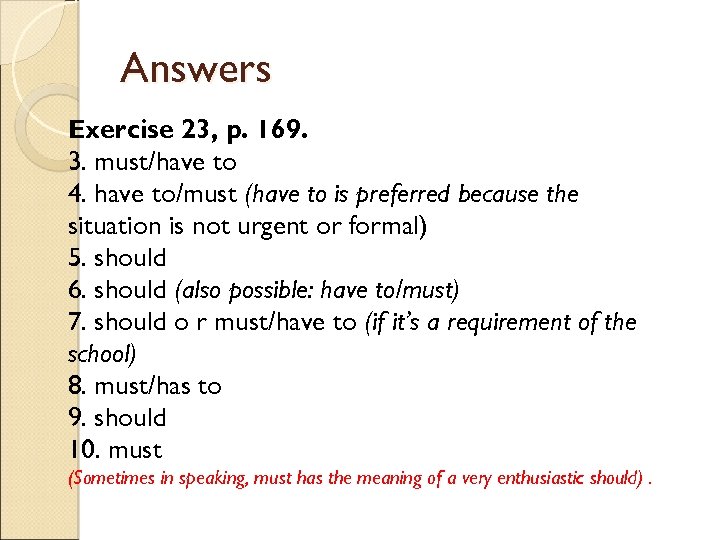 Answers

Exercise 23, p. 169.
3. must/have to
4. have to/must (have to is preferred because the situation is not urgent or formal)
5. should
6. should (also possible: have to/must)
7. should o r must/have to (if it's a requirement of the school)
8. must/has to
9. should
10. must
(Sometimes in speaking, must has the meaning of a very enthusiastic should) .